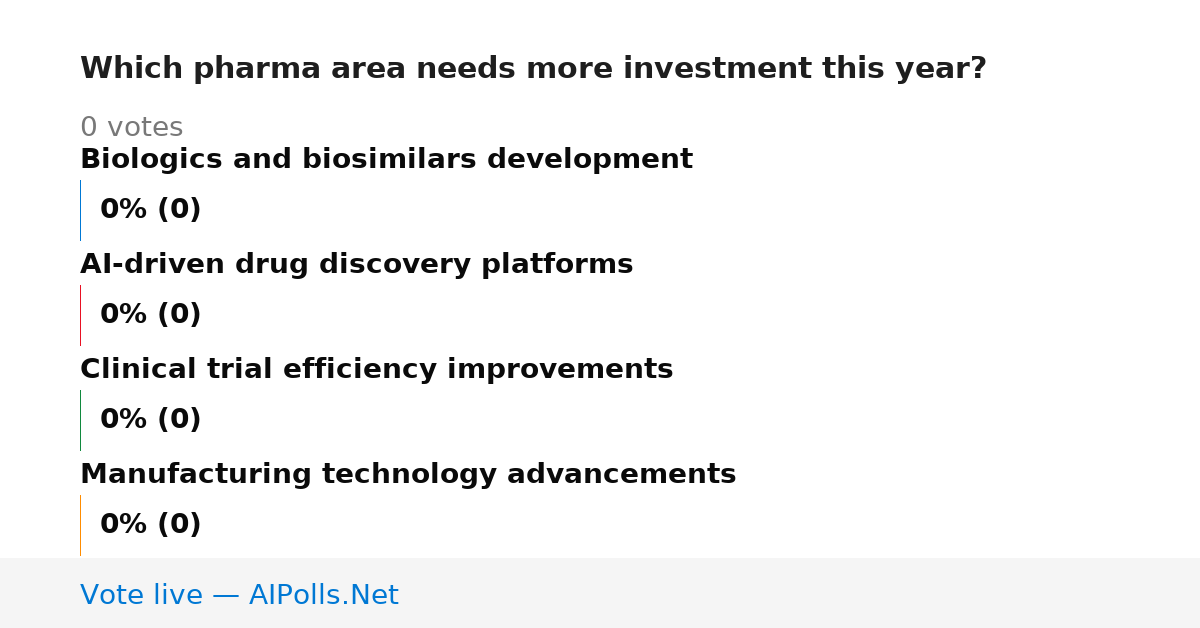 Which pharma area needs more investment this year?

0 votes

Biologics and biosimilars development

0% (0)

AI-driven drug discovery platforms

0% (0)

Clinical trial efficiency improvements

0% (0)

Manufacturing technology advancements

0% (0)

Vote live — AIPolls.Net